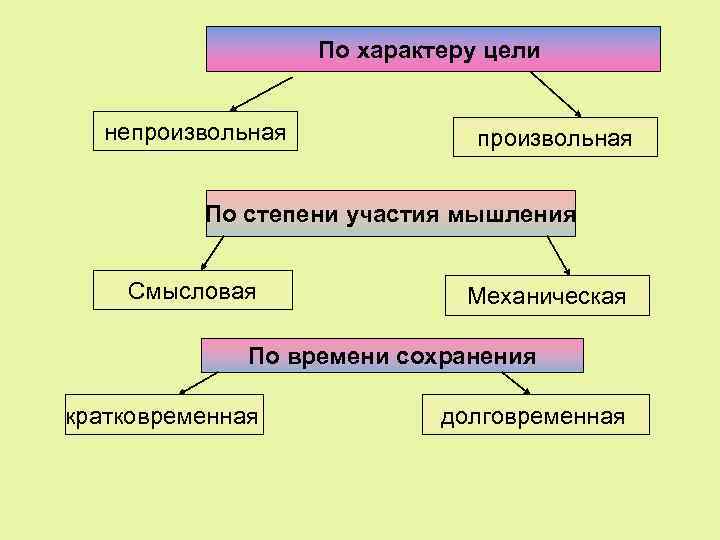 По характеру цели

непроизвольная

произвольная

По степени участия мышления

Смысловая

Механическая

По времени сохранения

кратковременная

долговременная